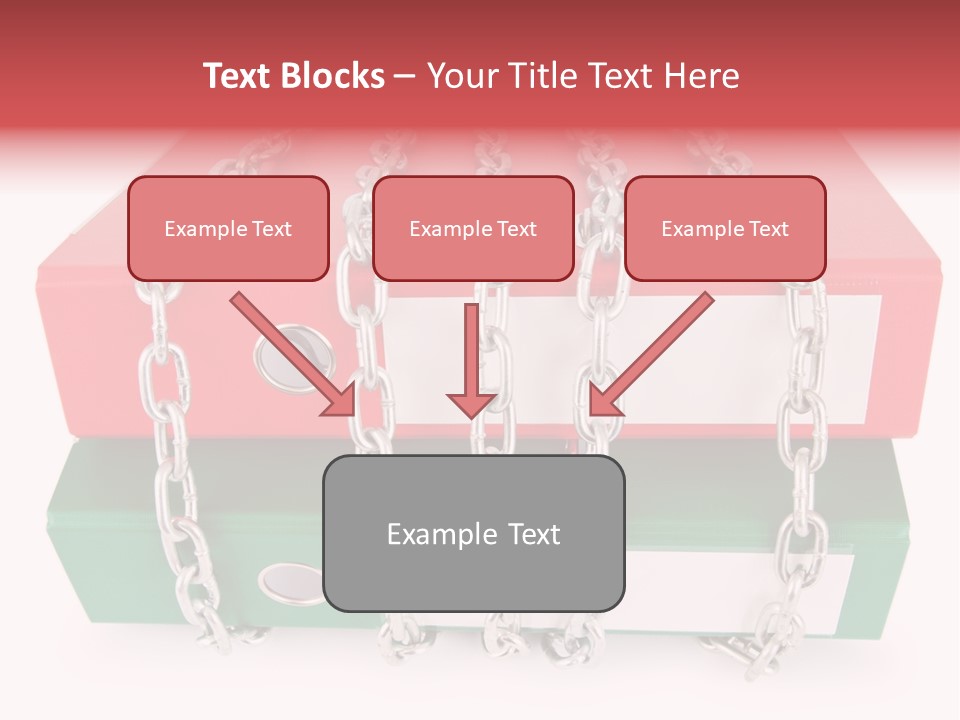 Text Blocks – Your Title Text Here

Example Text

Example Text

Example Text

Example Text